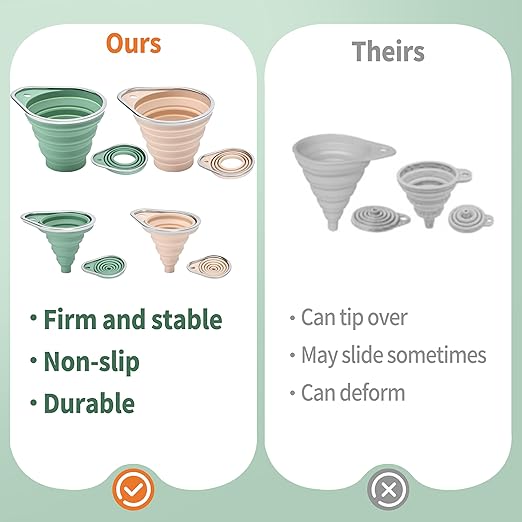 Ours

• Firm and stable
• Non-slip
• Durable

Theirs

• Can tip over
• May slide sometimes
• Can deform